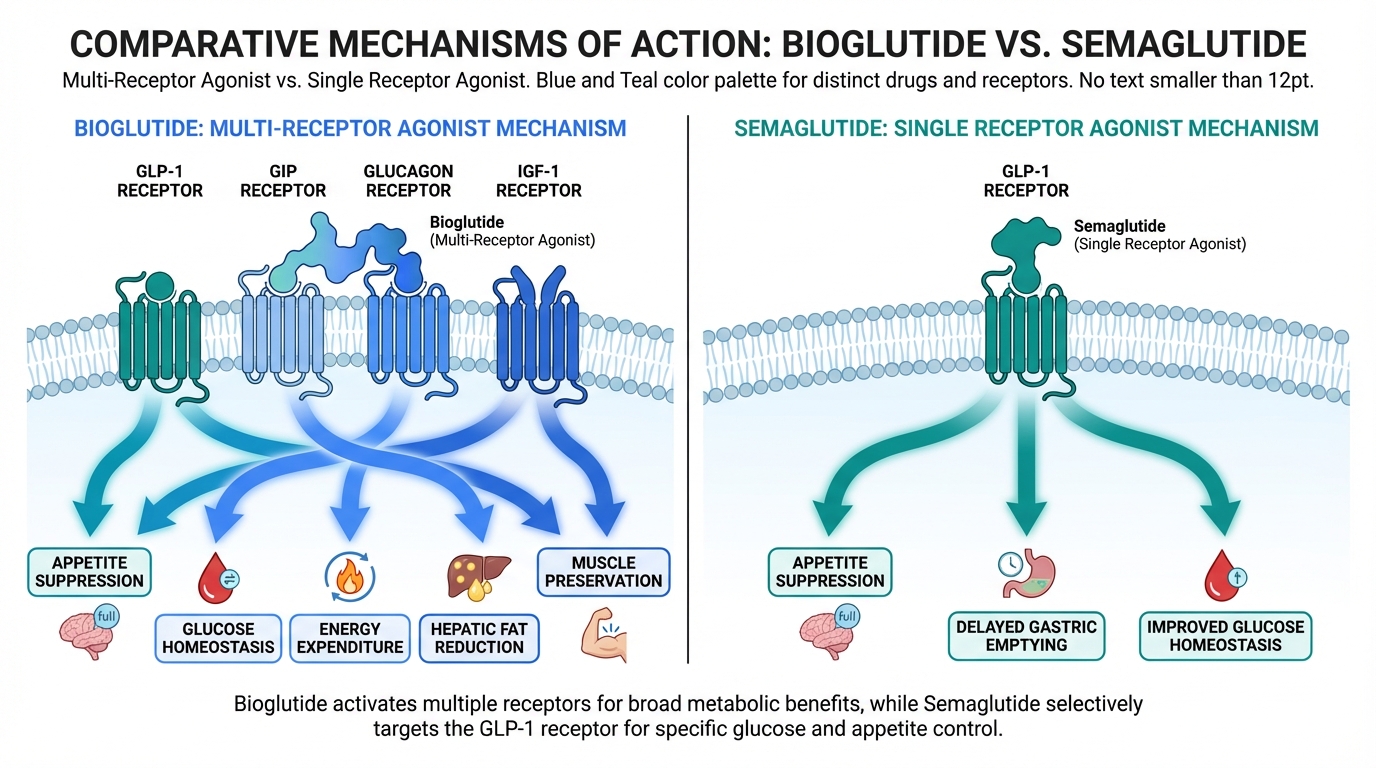 COMPARATIVE MECHANISMS OF ACTION: BIOGLUTIDE VS. SEMAGLUTIDE

Multi-Receptor Agonist vs. Single Receptor Agonist. Blue and Teal color palette for distinct drugs and receptors. No text smaller than 12pt.

BIOGLUTIDE: MULTI-RECEPTOR AGONIST MECHANISM

GLP-1 RECEPTOR

GIP RECEPTOR

GLUCAGON RECEPTOR

IGF-1 RECEPTOR

Bioglutide (Multi-Receptor Agonist)

APPETITE SUPPRESSION

full

GLUCOSE HOMEOSTASIS

ENERGY EXPENDITURE

HEPATIC FAT REDUCTION

MUSCLE PRESERVATION

SEMAGLUTIDE: SINGLE RECEPTOR AGONIST MECHANISM

GLP-1 RECEPTOR

Semaglutide (Single Receptor Agonist)

APPETITE SUPPRESSION

full

DELAYED GASTRIC EMPTYING

IMPROVED GLUCOSE HOMEOSTASIS

Bioglutide activates multiple receptors for broad metabolic benefits, while Semaglutide selectively targets the GLP-1 receptor for specific glucose and appetite control.